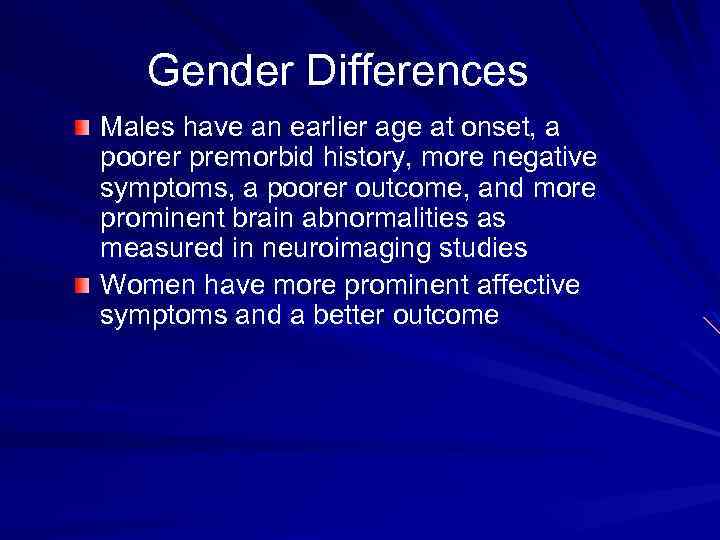 Gender Differences

Males have an earlier age at onset, a poorer premorbid history, more negative symptoms, a poorer outcome, and more prominent brain abnormalities as measured in neuroimaging studies

Women have more prominent affective symptoms and a better outcome